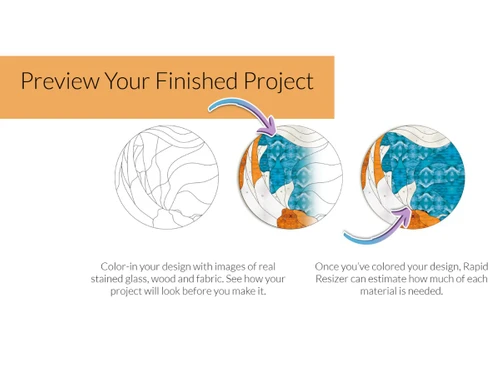 Preview Your Finished Project

Color-in your design with images of real stained glass, wood and fabric. See how your project will look before you make it.

Once you've colored your design, Rapid Resizer can estimate how much of each material is needed.